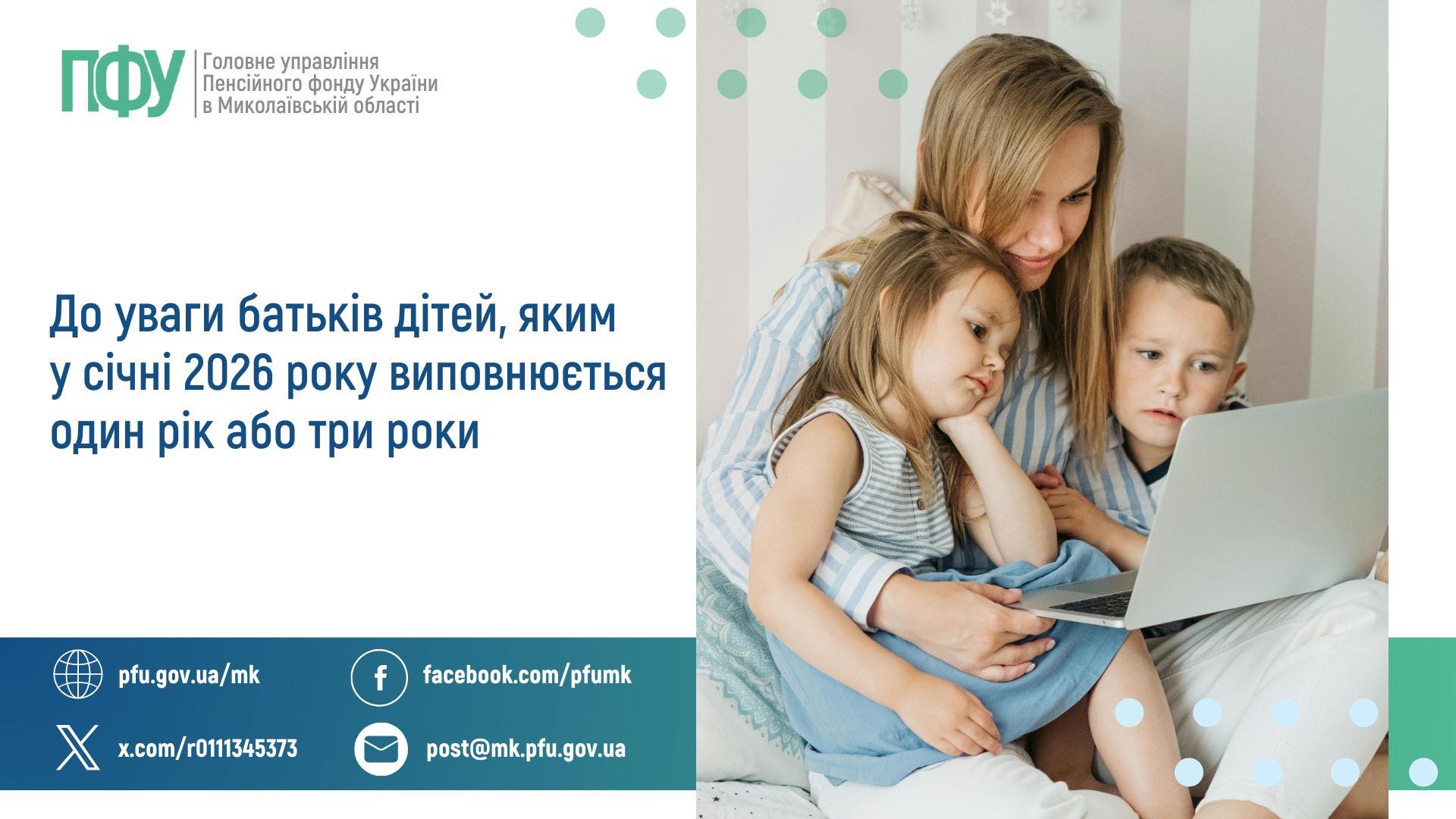 ПФУ Головне управління Пенсійного фонду України в Миколаївській області

До уваги батьків дітей, яким у січні 2026 року виповнюється один рік або три роки

pfu.gov.ua/mk

facebook.com/pfumk

x.com/r0111345373

post@mk.pfu.gov.ua